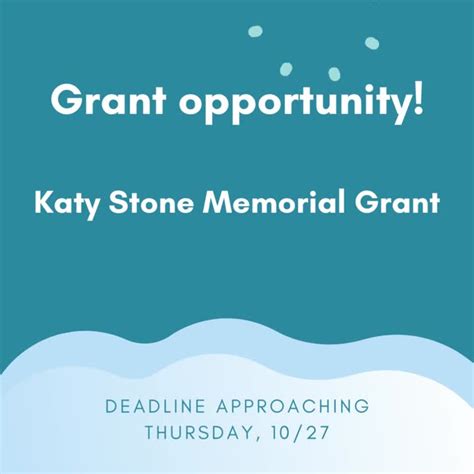 Grant opportunity!

Katy Stone Memorial Grant

DEADLINE APPROACHING
THURSDAY, 10/27